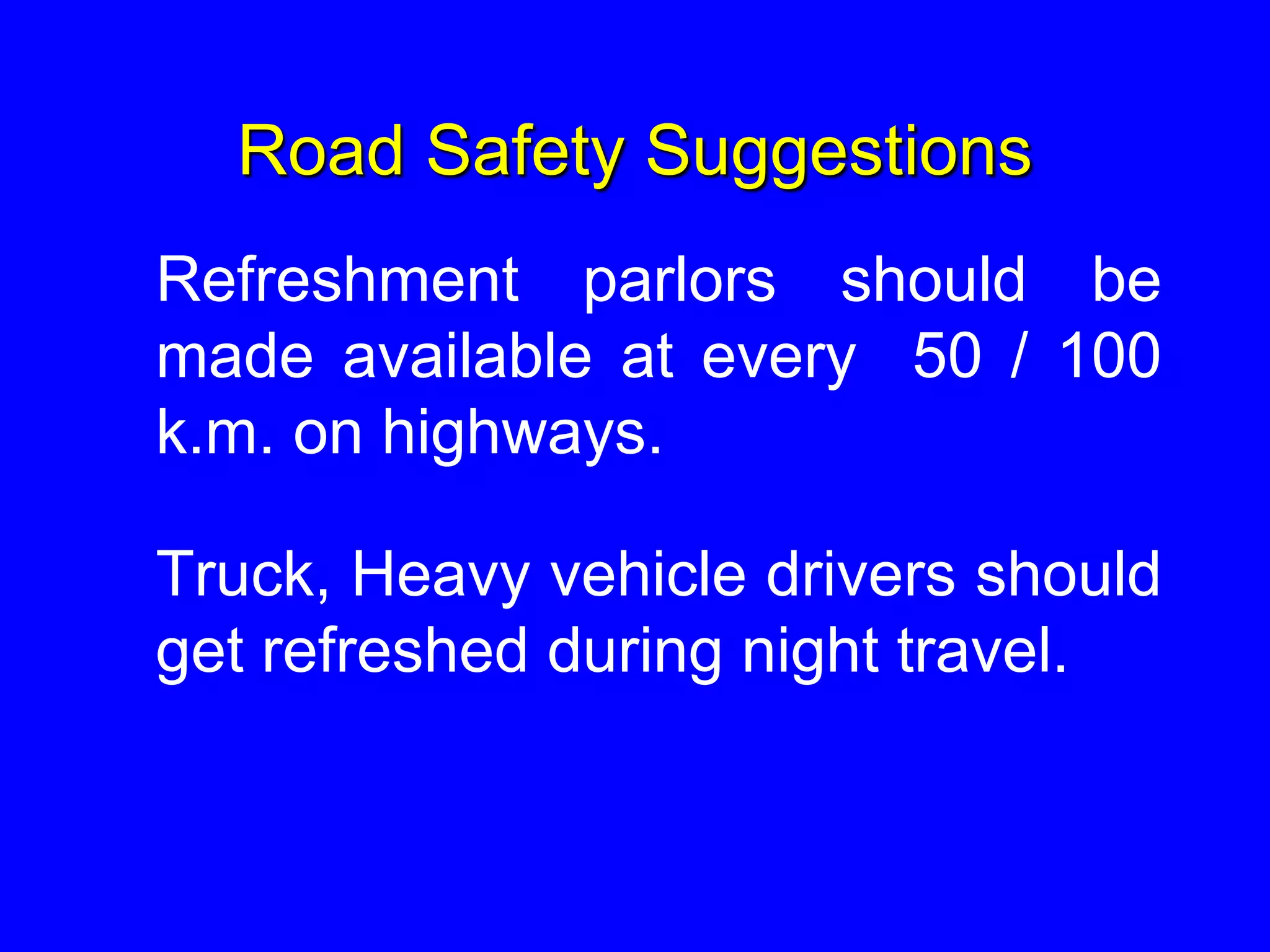 Road Safety Suggestions

Refreshment parlors should be made available at every 50 / 100 k.m. on highways.

Truck, Heavy vehicle drivers should get refreshed during night travel.